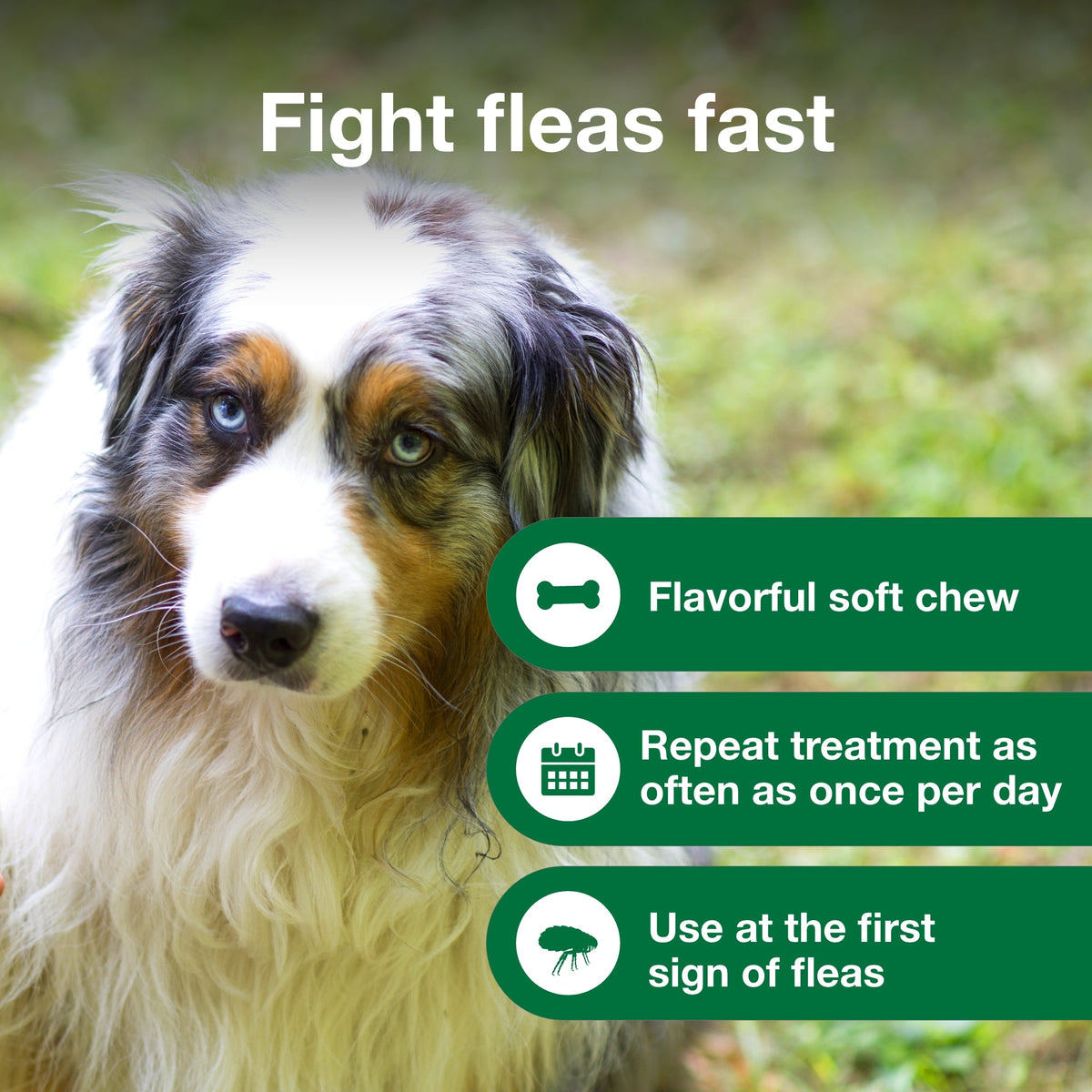 Fight fleas fast

Flavorful soft chew

Repeat treatment as often as once per day

Use at the first sign of fleas